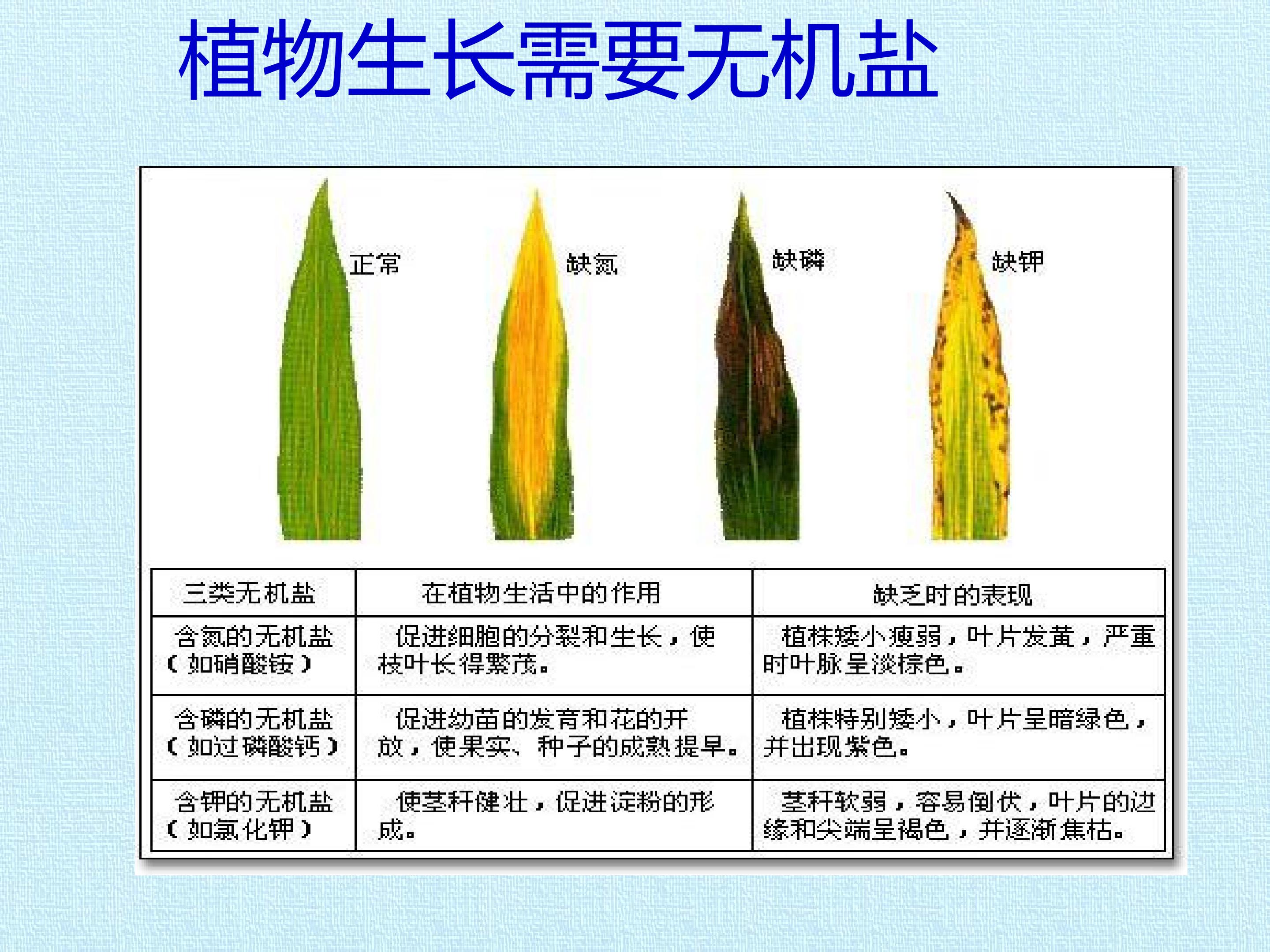 植物生长需要无机盐

正常

缺氮

缺磷

缺钾

| 三类无机盐 | 在植物生活中的作用 | 缺乏时的表现 |
|---|---|---|
| 含氮的无机盐（如硝酸铵） | 促进细胞的分裂和生长，使枝叶长得繁茂。 | 植株矮小瘦弱，叶片发黄，严重时叶脉呈淡棕色。 |
| 含磷的无机盐（如过磷酸钙） | 促进幼苗的发育和花的开放，使果实、种子的成熟提早。 | 植株特别矮小，叶片呈暗绿色，并出现紫色。 |
| 含钾的无机盐（如氯化钾） | 使茎秆健壮，促进淀粉的形成。 | 茎秆软弱，容易倒伏，叶片的边缘和尖端呈褐色，并逐渐焦枯。 |